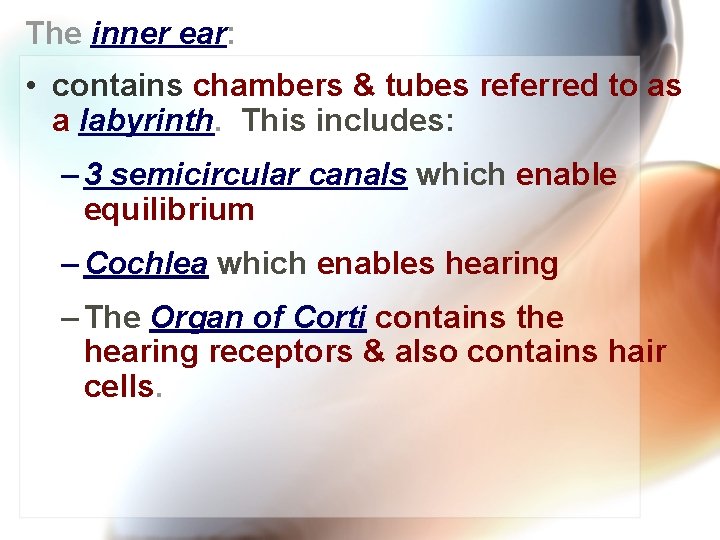 The inner ear:

• contains chambers & tubes referred to as a labyrinth. This includes:

– 3 semicircular canals which enable equilibrium

– Cochlea which enables hearing

– The Organ of Corti contains the hearing receptors & also contains hair cells.